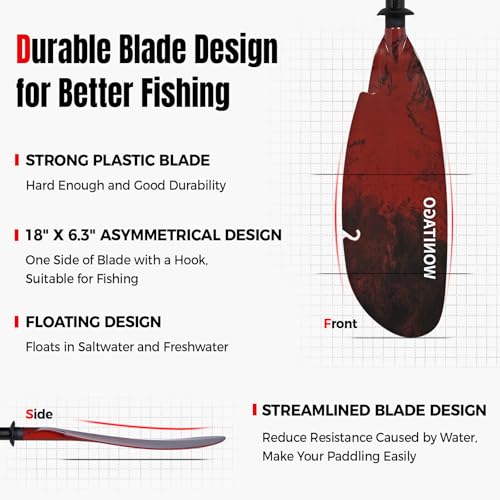 Durable Blade Design for Better Fishing

STRONG PLASTIC BLADE
Hard Enough and Good Durability

18" X 6.3" ASYMMETRICAL DESIGN
One Side of Blade with a Hook, Suitable for Fishing

FLOATING DESIGN
Floats in Saltwater and Freshwater

OGATINOM

Front

Side

STREAMLINED BLADE DESIGN
Reduce Resistance Caused by Water, Make Your Paddling Easily